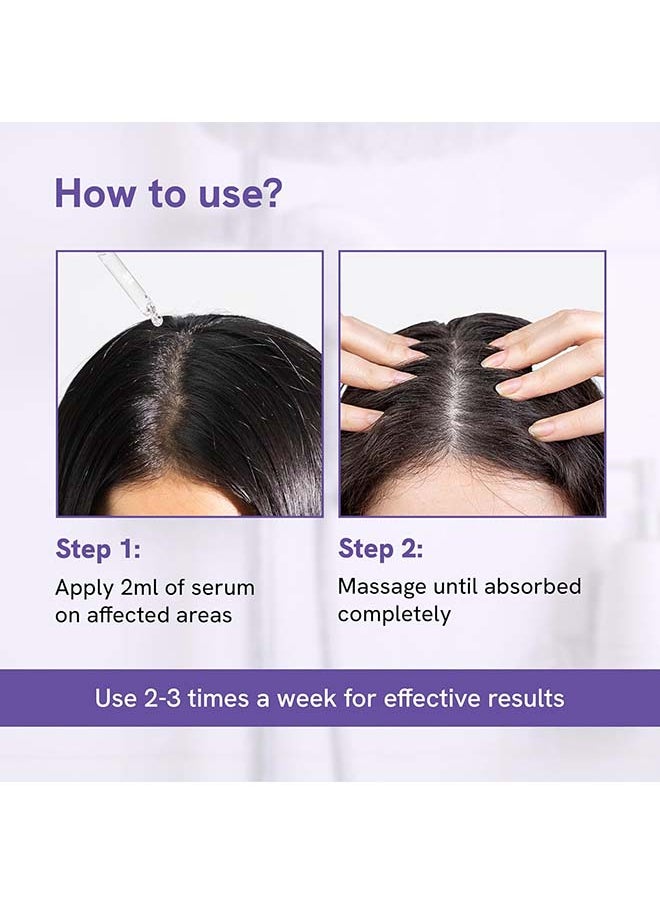 How to use?

Step 1:
Apply 2ml of serum on affected areas

Step 2:
Massage until absorbed completely

Use 2-3 times a week for effective results